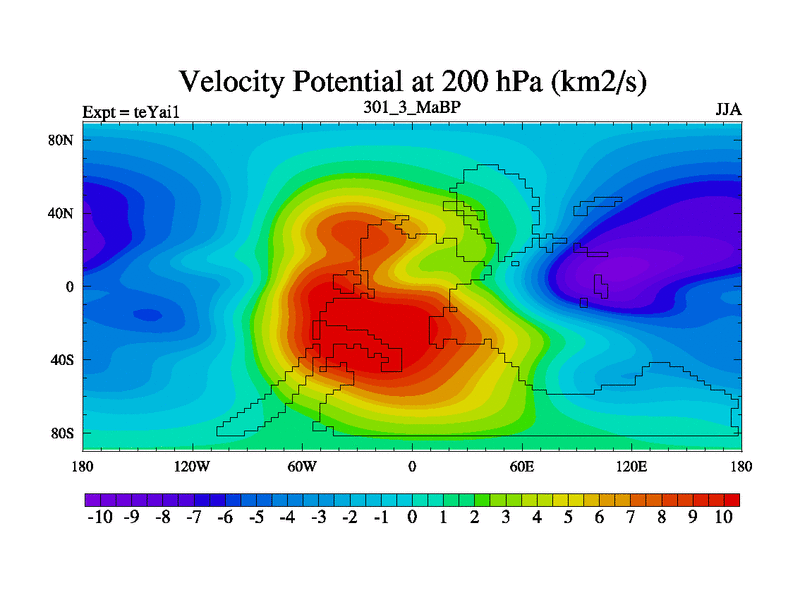 Velocity Potential at 200 hPa (km2/s)

Expt = teYai1

301_3_MaBP

JJA

80N
40N
0
40S
80S

180
120W
60W
0
60E
120E
180

-10 -9 -8 -7 -6 -5 -4 -3 -2 -1 0 1 2 3 4 5 6 7 8 9 10